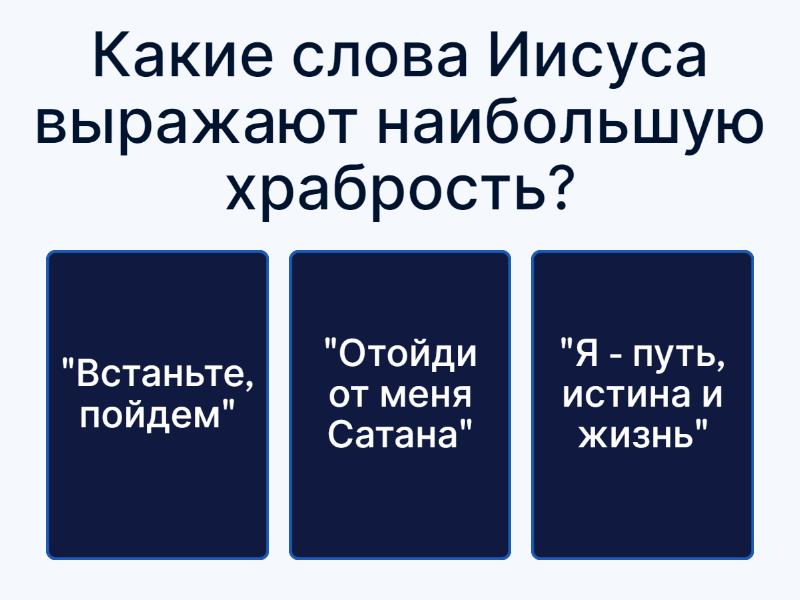 Какие слова Иисуса выражают наибольшую храбрость?

"Встаньте, пойдем"

"Отойди от меня Сатана"

"Я - путь, истина и жизнь"